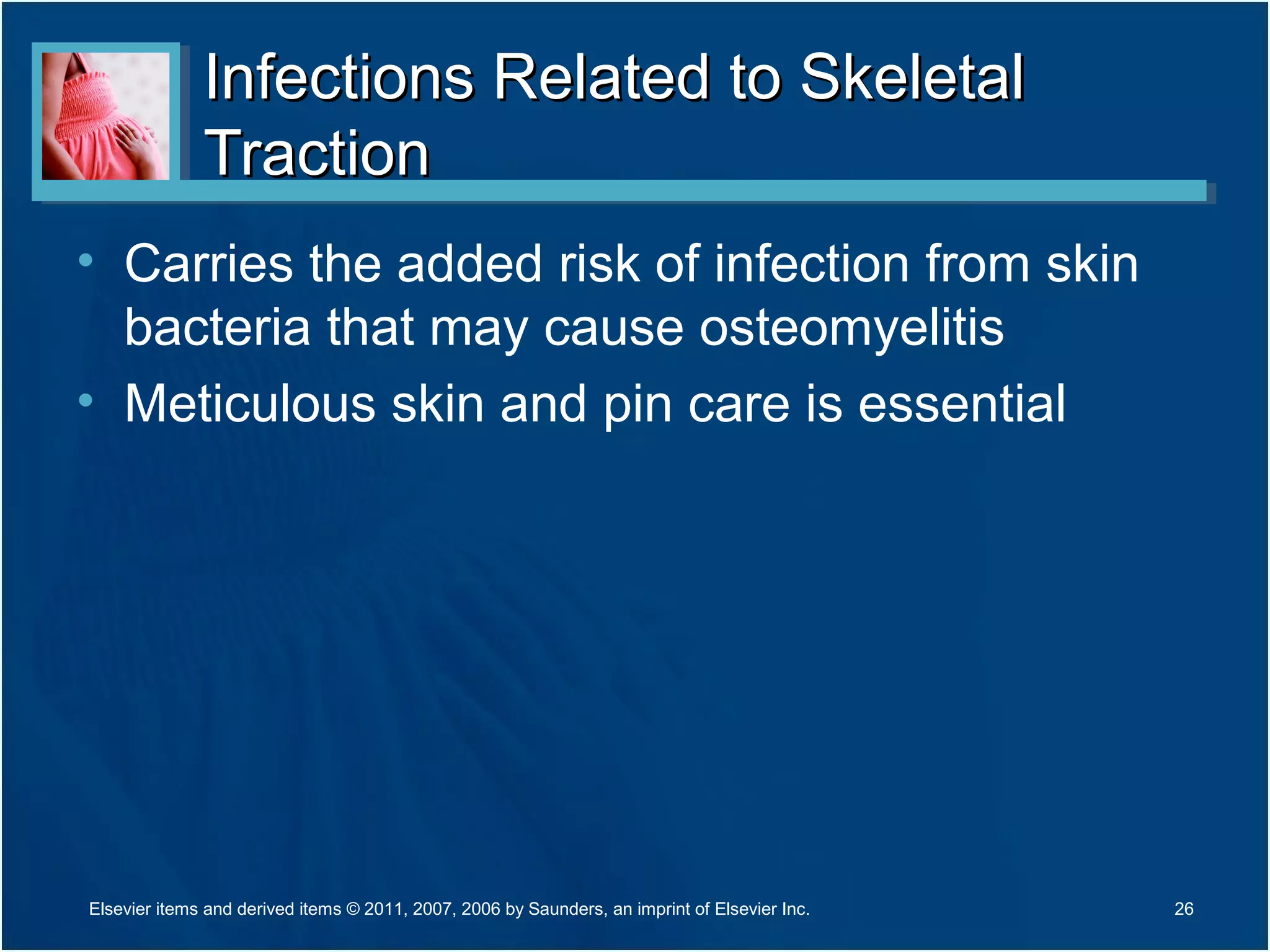 Infections Related to Skeletal Traction

• Carries the added risk of infection from skin bacteria that may cause osteomyelitis
• Meticulous skin and pin care is essential

Elsevier items and derived items © 2011, 2007, 2006 by Saunders, an imprint of Elsevier Inc.

26